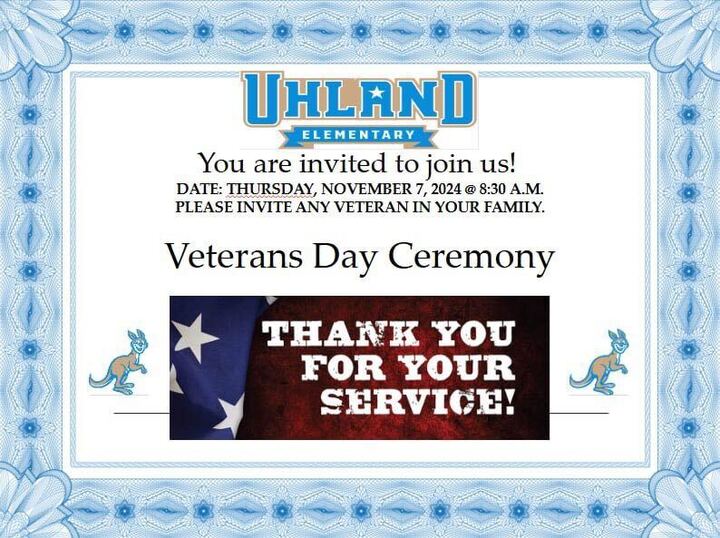 UHLAND
ELEMENTARY

You are invited to join us!
DATE: THURSDAY, NOVEMBER 7, 2024 @ 8:30 A.M.
PLEASE INVITE ANY VETERAN IN YOUR FAMILY.

Veterans Day Ceremony

THANK YOU FOR YOUR SERVICE!